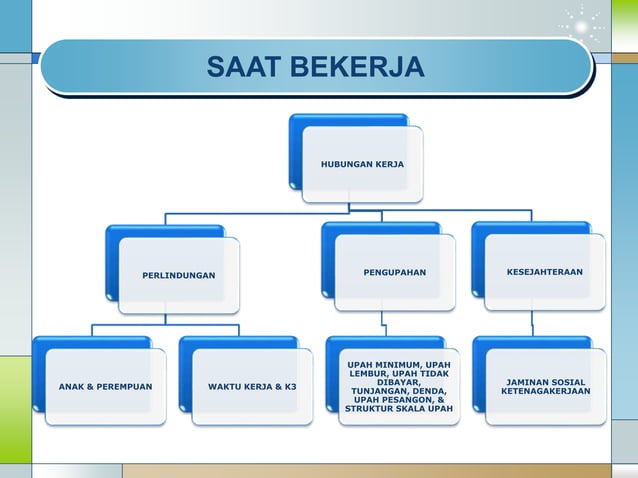 SAAT BEKERJA

HUBUNGAN KERJA

PERLINDUNGAN

PENGUPAHAN

KESEJAHTERAAN

ANAK & PEREMPUAN

WAKTU KERJA & K3

UPAH MINIMUM, UPAH LEMBUR, UPAH TIDAK DIBAYAR, TUNJANGAN, DENDA, UPAH PESANGON, & STRUKTUR SKALA UPAH

JAMINAN SOSIAL KETENAGAKERJAAN